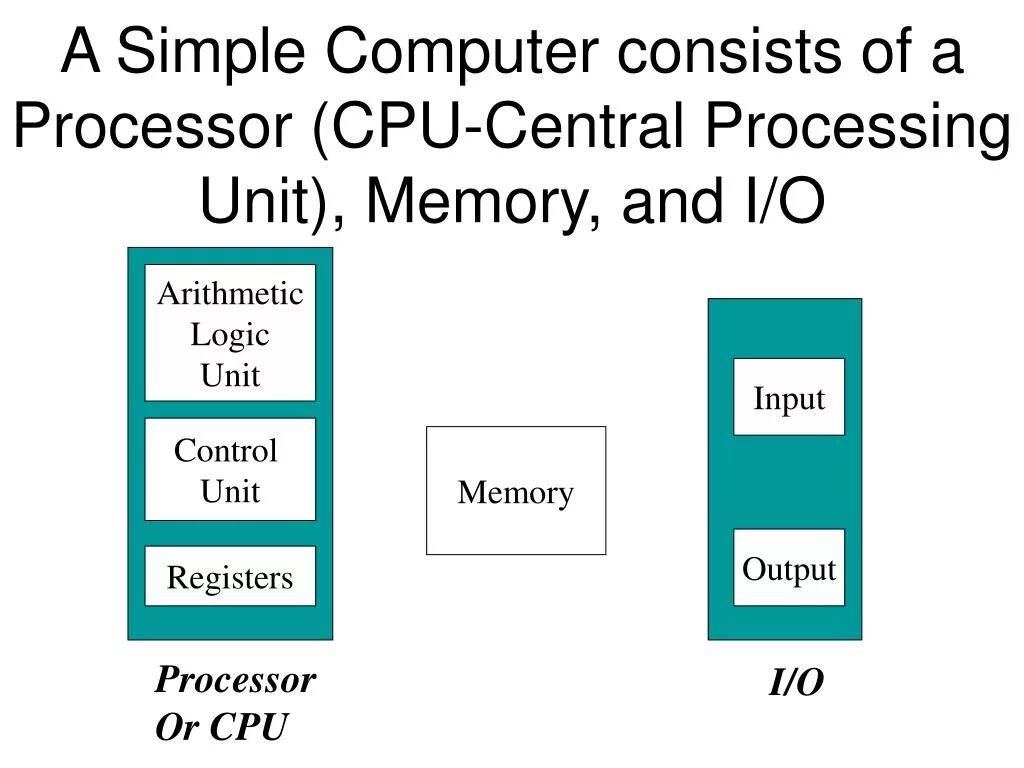 A Simple Computer consists of a Processor (CPU-Central Processing Unit), Memory, and I/O

Arithmetic Logic Unit

Control Unit

Registers

Processor Or CPU

Memory

Input

Output

I/O